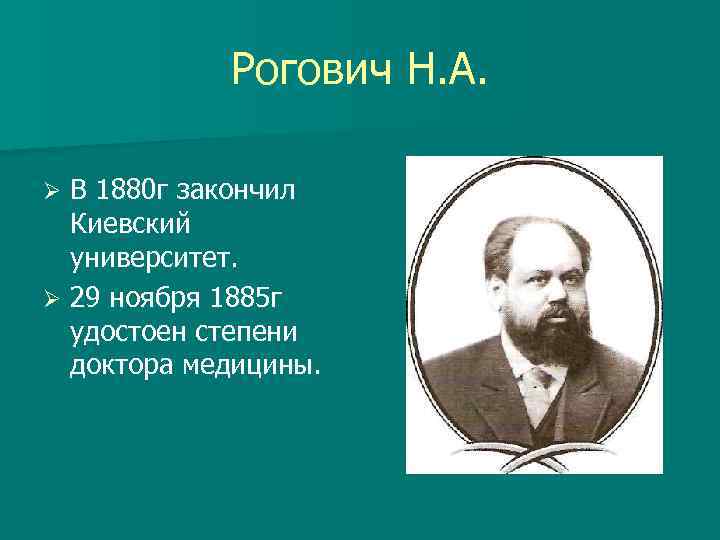 Рогович Н.А.

➢ В 1880г закончил Киевский университет.

➢ 29 ноября 1885г удостоен степени доктора медицины.